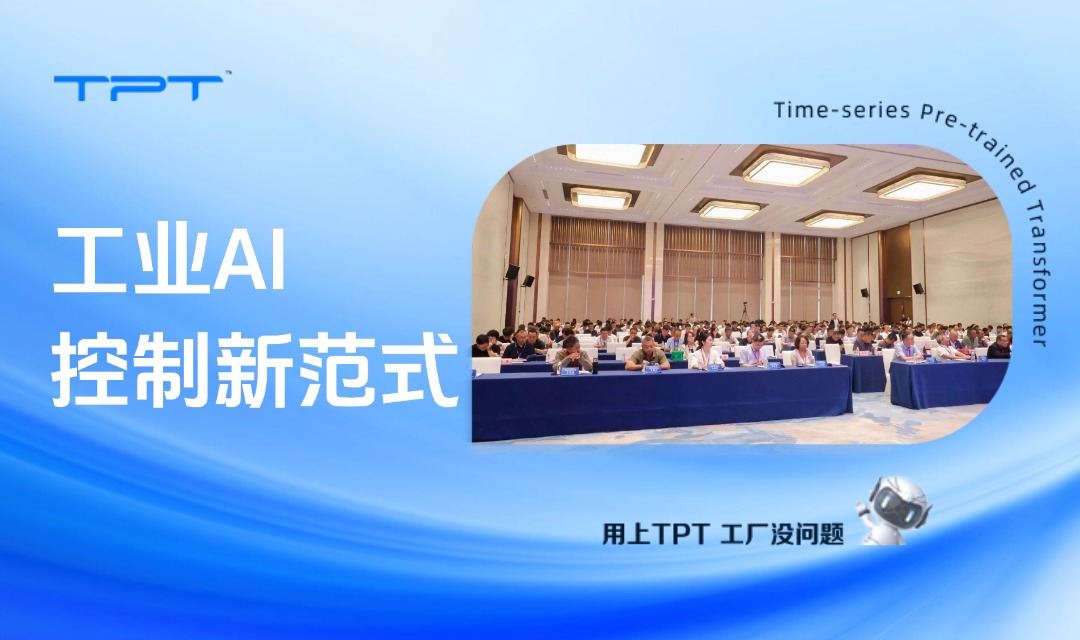 TPT™

Time-series Pre-trained Transformer

工业AI
控制新范式

用上TPT 工厂没问题